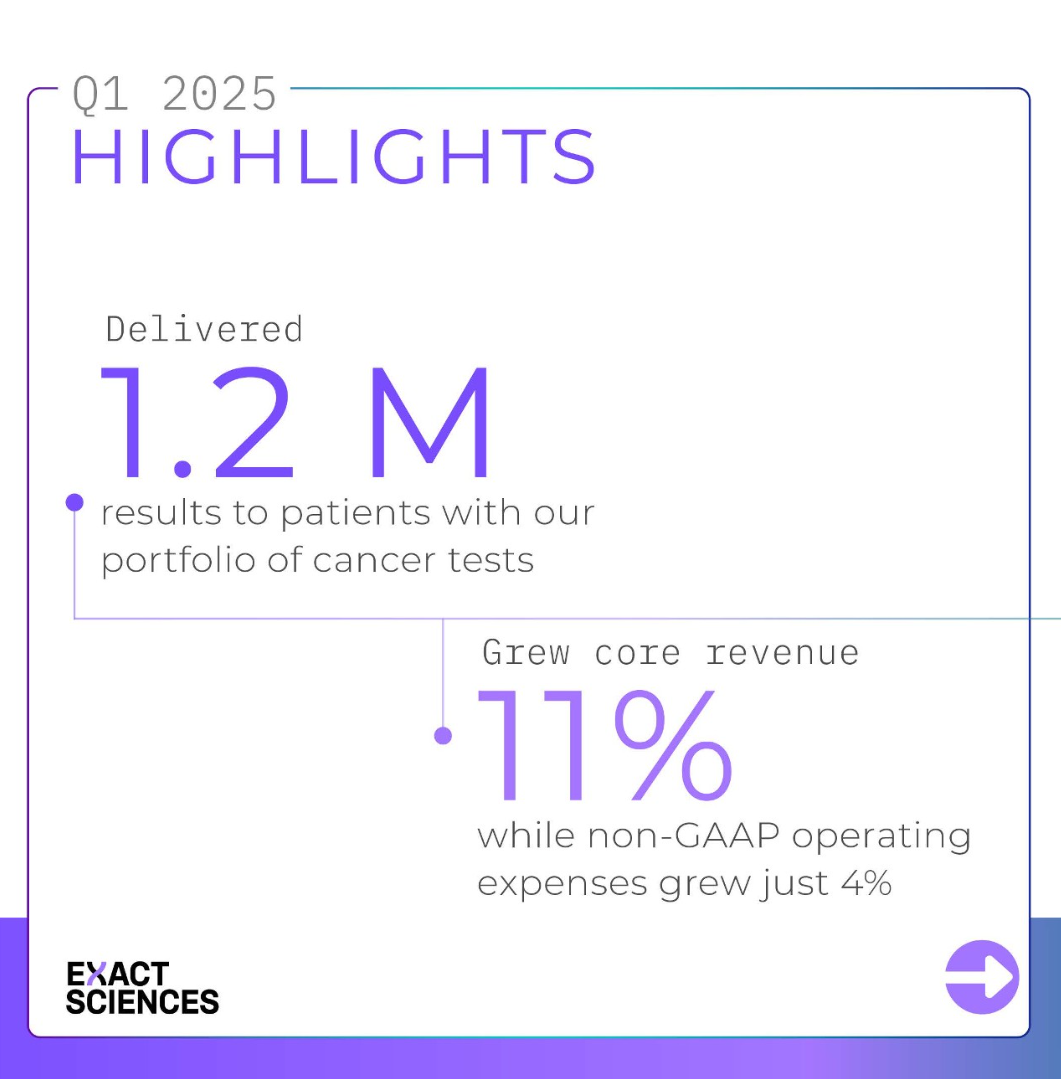 Q1 2025
HIGHLIGHTS

Delivered
1.2 M
results to patients with our portfolio of cancer tests

Grew core revenue
11%
while non-GAAP operating expenses grew just 4%

EXACT SCIENCES